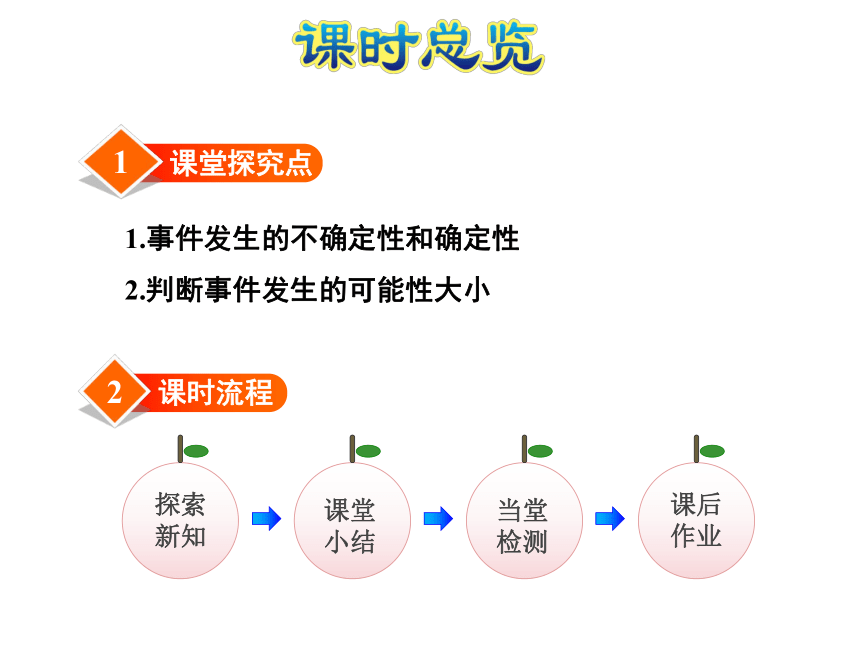 课时总览

1 课堂探究点

1.事件发生的不确定性和确定性

2.判断事件发生的可能性大小

2 课时流程

探索新知

课堂小结

当堂检测

课后作业